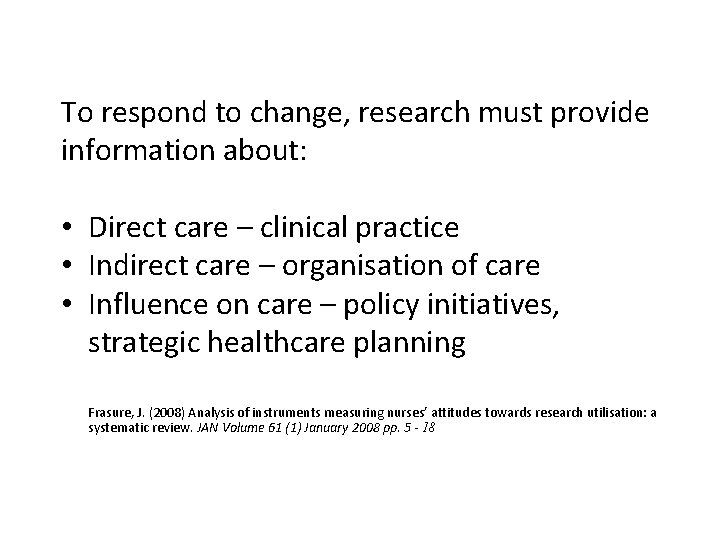 To respond to change, research must provide information about:

• Direct care – clinical practice
• Indirect care – organisation of care
• Influence on care – policy initiatives, strategic healthcare planning

Frasure, J. (2008) Analysis of instruments measuring nurses' attitudes towards research utilisation: a systematic review. JAN Volume 61 (1) January 2008 pp. 5 - 18